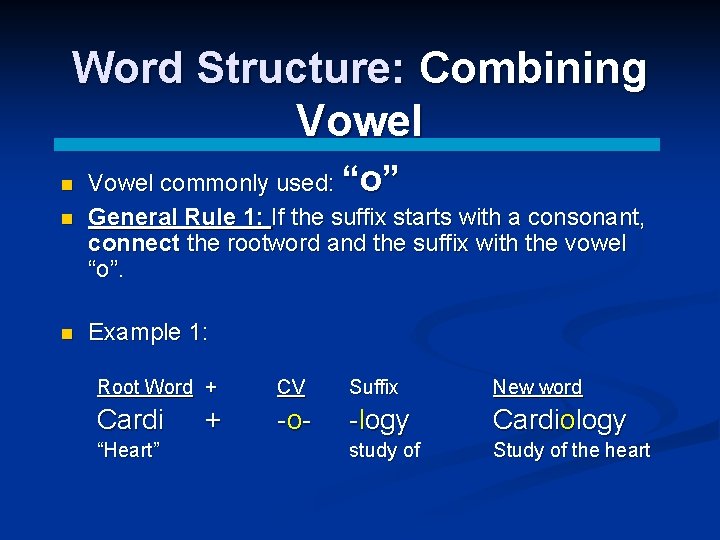 Word Structure: Combining Vowel

Vowel commonly used: “o”

General Rule 1: If the suffix starts with a consonant, connect the rootword and the suffix with the vowel “o”.

Example 1:

| Root Word | + | CV | Suffix | New word |
|---|---|---|---|---|
| Cardi | + | -o- | -logy | Cardiology |
| “Heart” | | | study of | Study of the heart |